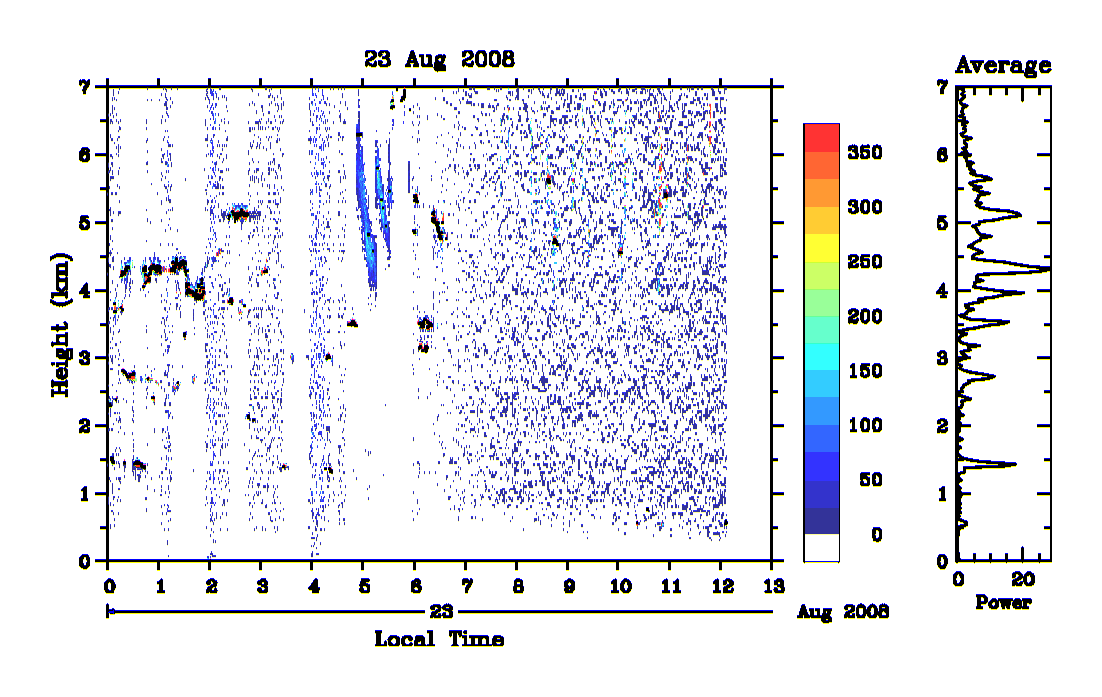 23 Aug 2008

Height (km)

7
6
5
4
3
2
1
0

0 1 2 3 4 5 6 7 8 9 10 11 12 13

23

Aug 2008

Local Time

350
300
250
200
150
100
50
0

Average

7
6
5
4
3
2
1
0

0 20

Power